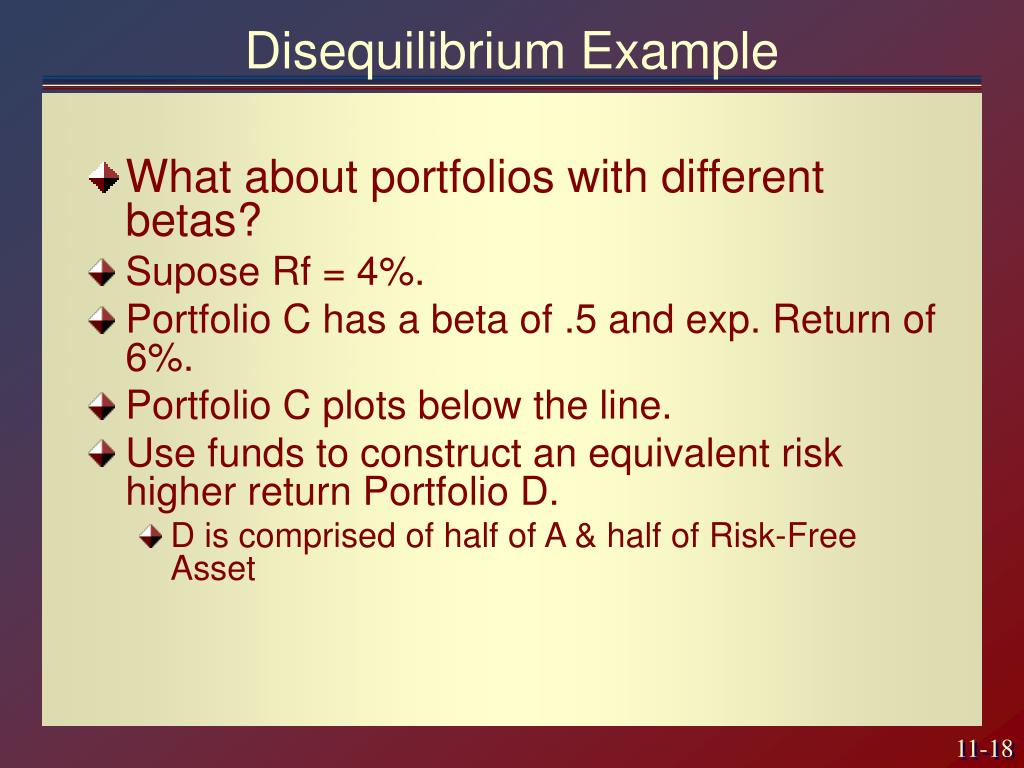 Disequilibrium Example

What about portfolios with different betas?

Supose Rf = 4%.

Portfolio C has a beta of .5 and exp. Return of 6%.

Portfolio C plots below the line.

Use funds to construct an equivalent risk higher return Portfolio D.

D is comprised of half of A & half of Risk-Free Asset

11-18